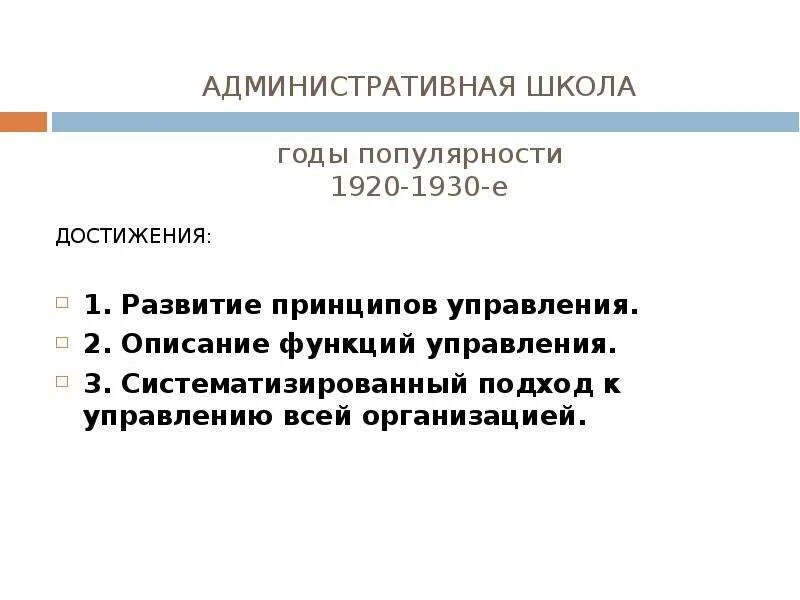 АДМИНИСТРАТИВНАЯ ШКОЛА

годы популярности
1920-1930-е

ДОСТИЖЕНИЯ:

1. Развитие принципов управления.
2. Описание функций управления.
3. Систематизированный подход к управлению всей организацией.